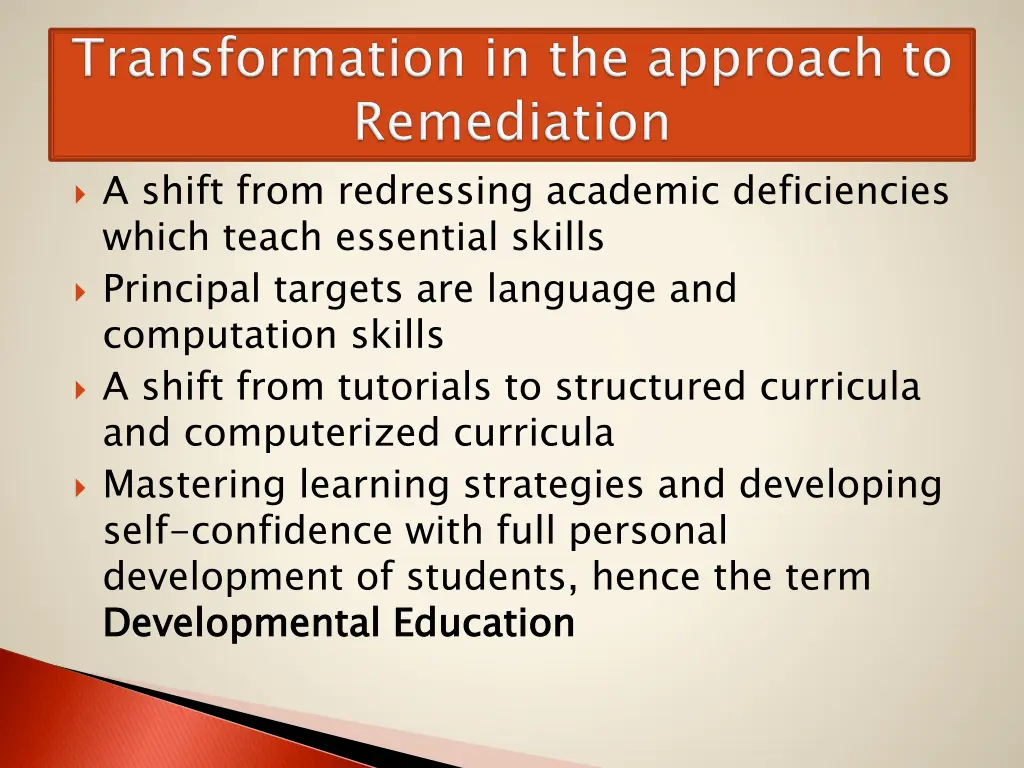 Transformation in the approach to Remediation

A shift from redressing academic deficiencies which teach essential skills
Principal targets are language and computation skills
A shift from tutorials to structured curricula and computerized curricula
Mastering learning strategies and developing self-confidence with full personal development of students, hence the term Developmental Education